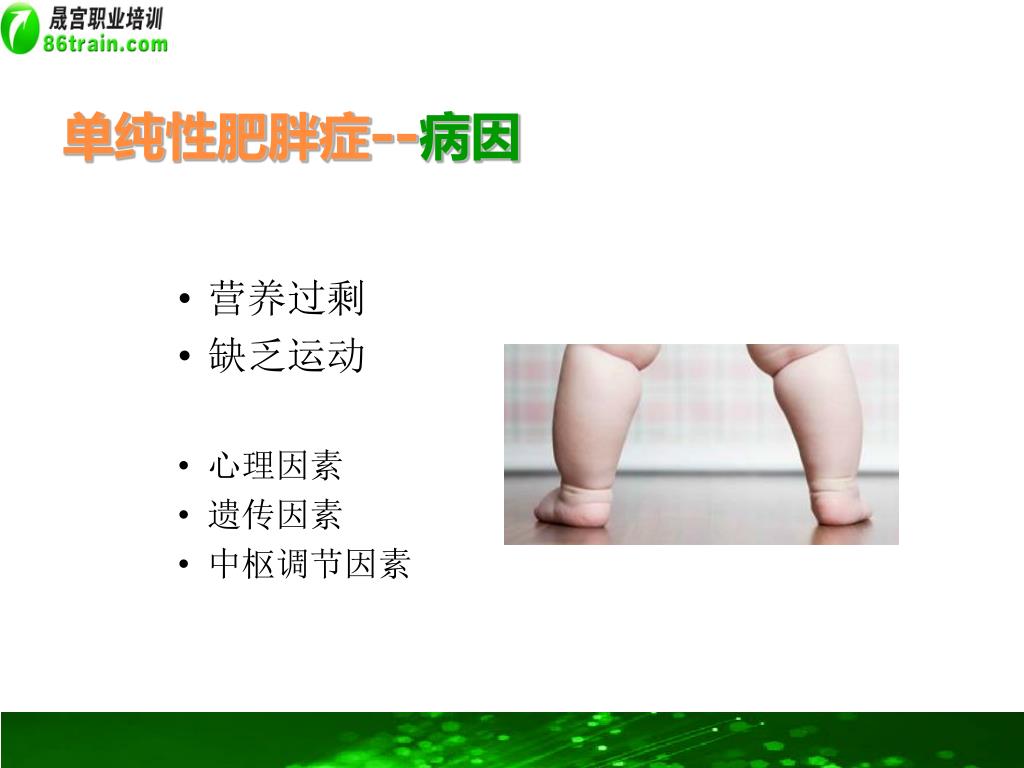 晟宫职业培训
86train.com

单纯性肥胖症--病因

• 营养过剩
• 缺乏运动

• 心理因素
• 遗传因素
• 中枢调节因素